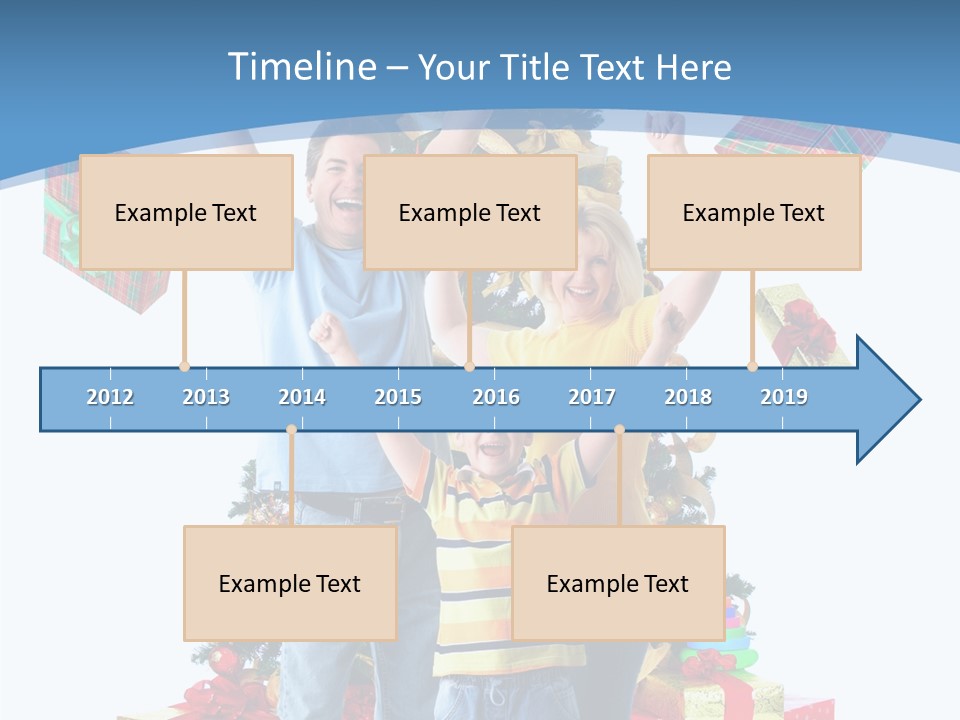 Timeline – Your Title Text Here

Example Text

Example Text

Example Text

2012 2013 2014 2015 2016 2017 2018 2019

Example Text

Example Text